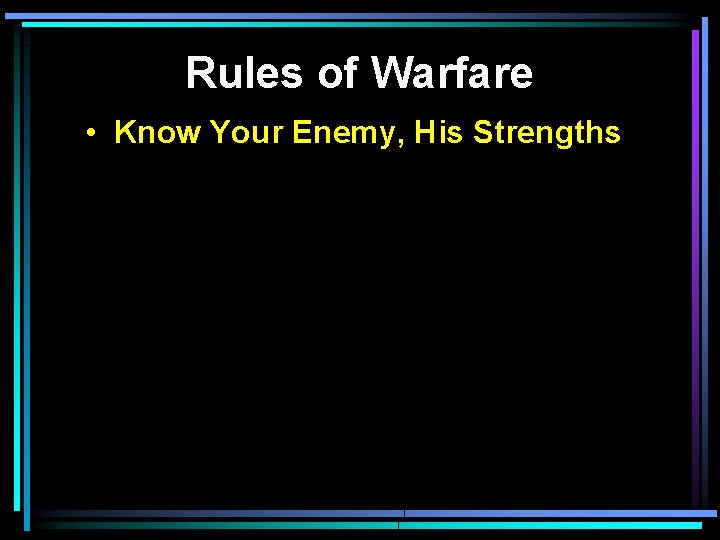 Rules of Warfare

• Know Your Enemy, His Strengths